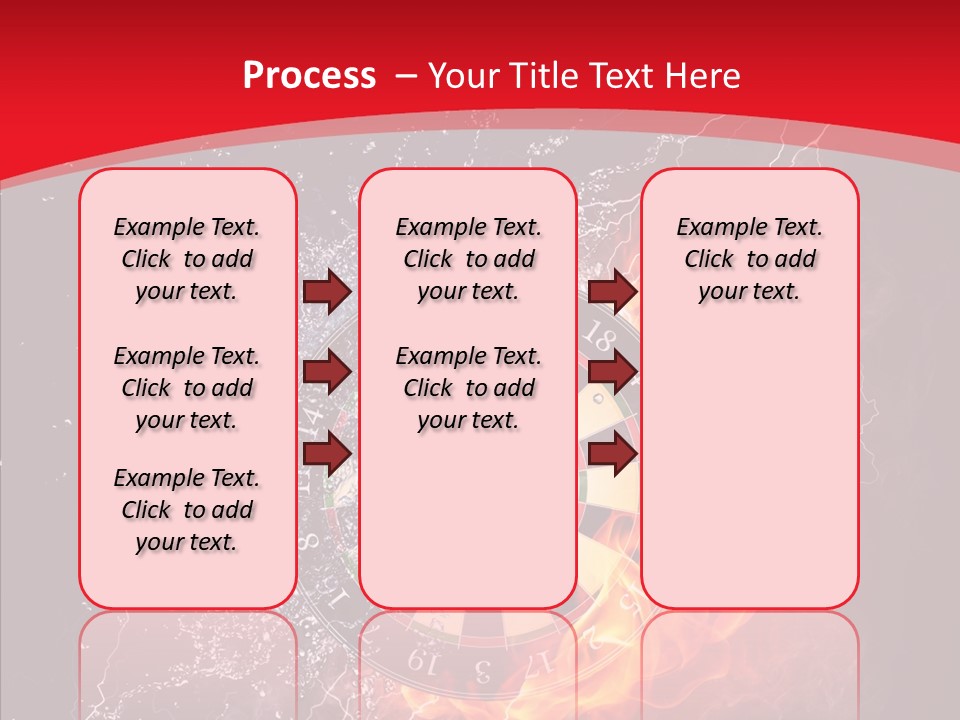 Process – Your Title Text Here

Example Text. Click to add your text.

Example Text. Click to add your text.

Example Text. Click to add your text.

Example Text. Click to add your text.

Example Text. Click to add your text.

Example Text. Click to add your text.